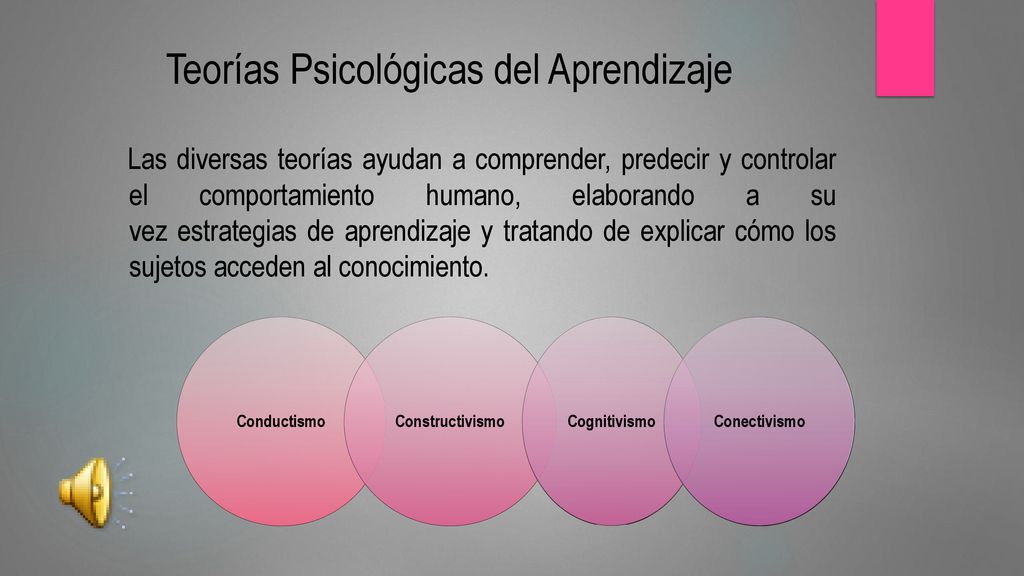 Teorías Psicológicas del Aprendizaje

Las diversas teorías ayudan a comprender, predecir y controlar el comportamiento humano, elaborando a su vez estrategias de aprendizaje y tratando de explicar cómo los sujetos acceden al conocimiento.

Conductismo

Constructivismo

Cognitivismo

Conectivismo